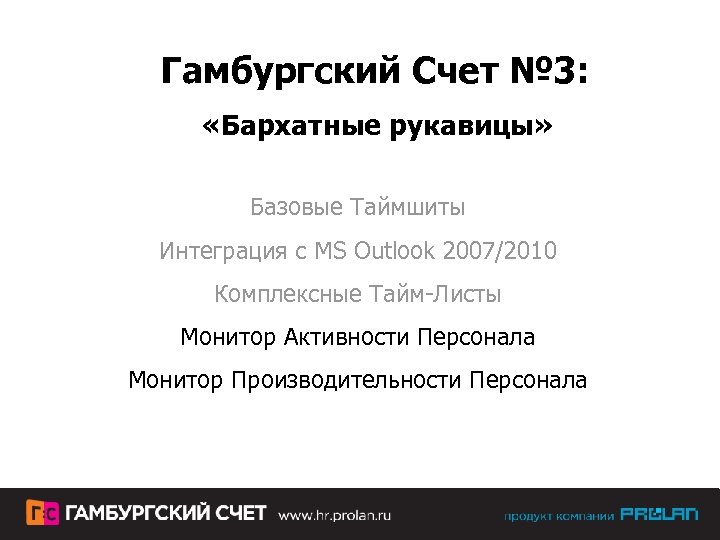 Гамбургский Счет №3:

«Бархатные рукавицы»

Базовые Таймшиты

Интеграция с MS Outlook 2007/2010

Комплексные Тайм-Листы

Монитор Активности Персонала

Монитор Производительности Персонала

ГС ГАМБУРГСКИЙ СЧЕТ www.hr.prolan.ru

продукт компании PROLAN